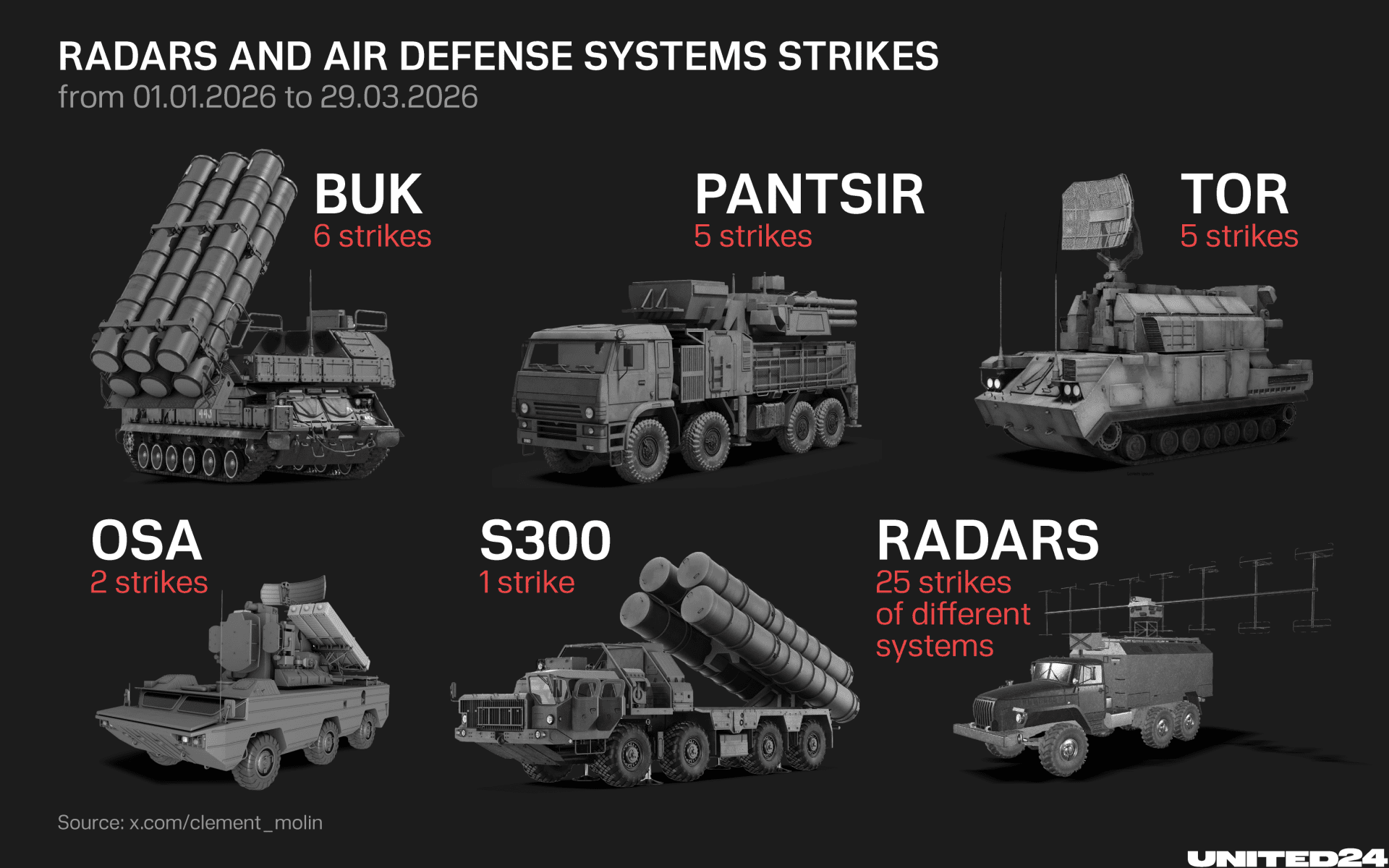 RADARS AND AIR DEFENSE SYSTEMS STRIKES
from 01.01.2026 to 29.03.2026

BUK
6 strikes

PANTSIR
5 strikes

TOR
5 strikes

OSA
2 strikes

S300
1 strike

RADARS
25 strikes of different systems

Source: x.com/clement_molin

UNITED24